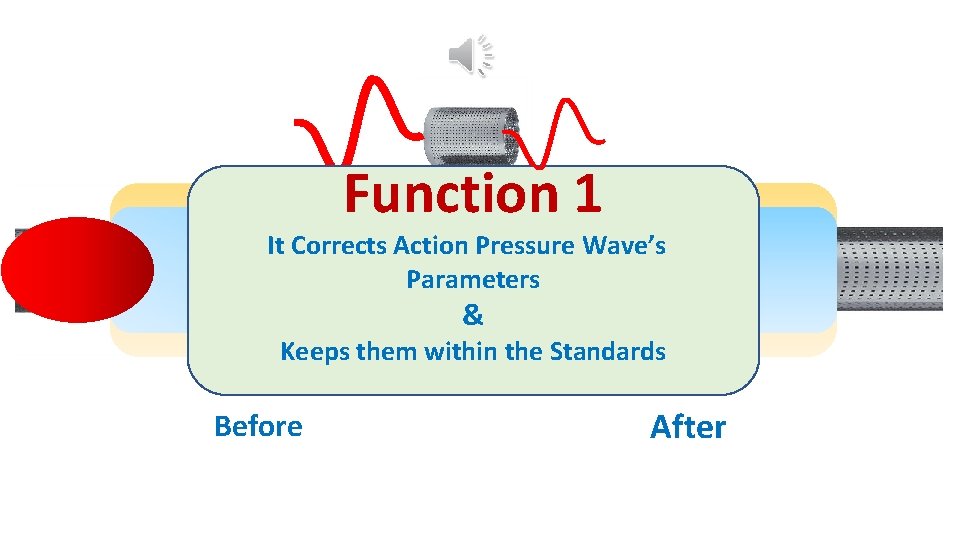 Function 1

It Corrects Action Pressure Wave's Parameters
&
Keeps them within the Standards

Before

After